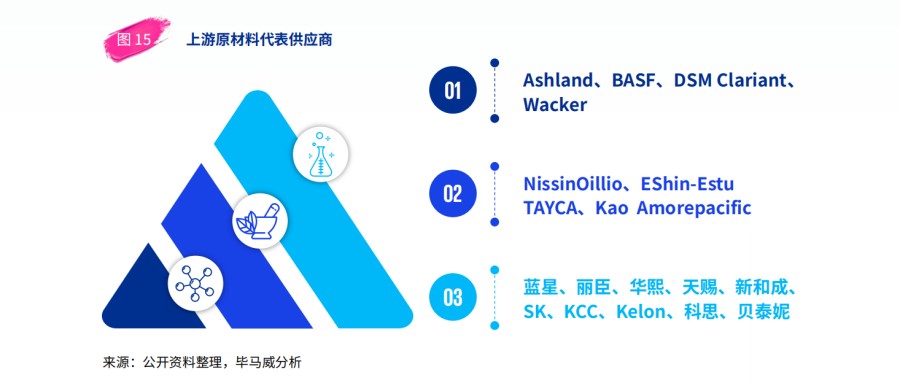 图 15 上游原材料代表供应商

01

Ashland、BASF、DSM Clariant、Wacker

02

NissinOillio、EShin-Estu TAYCA、Kao Amorepacific

03

蓝星、丽臣、华熙、天赐、新和成、SK、KCC、Kelon、科思、贝泰妮

来源：公开资料整理，毕马威分析